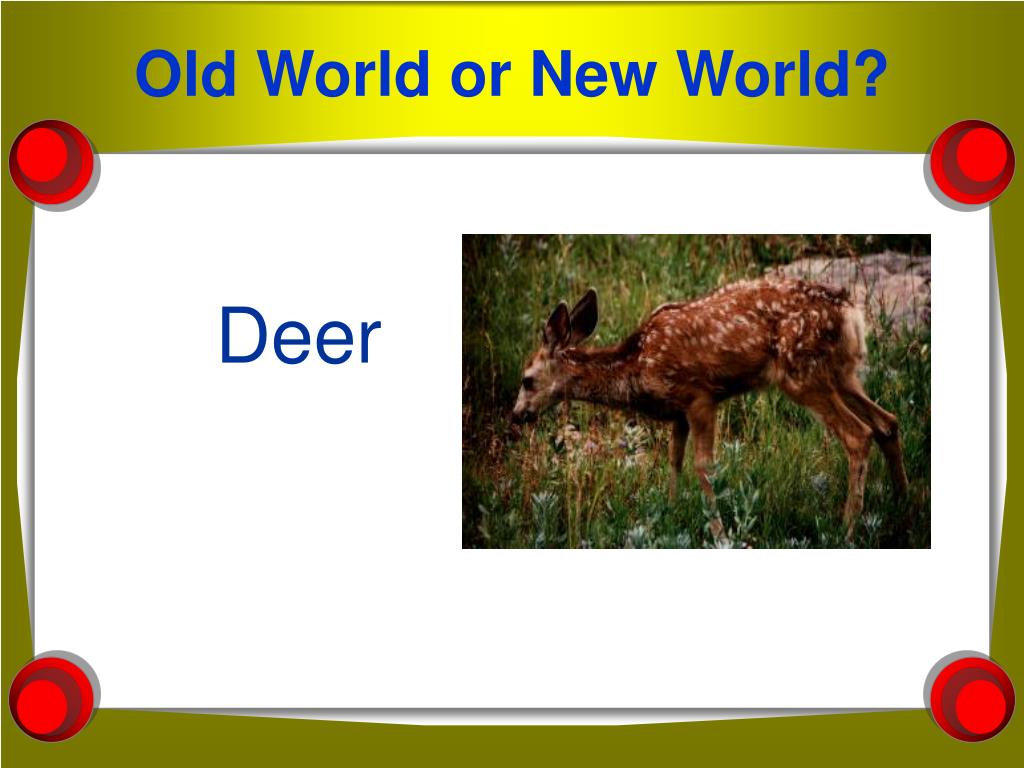 Old World or New World?

Deer